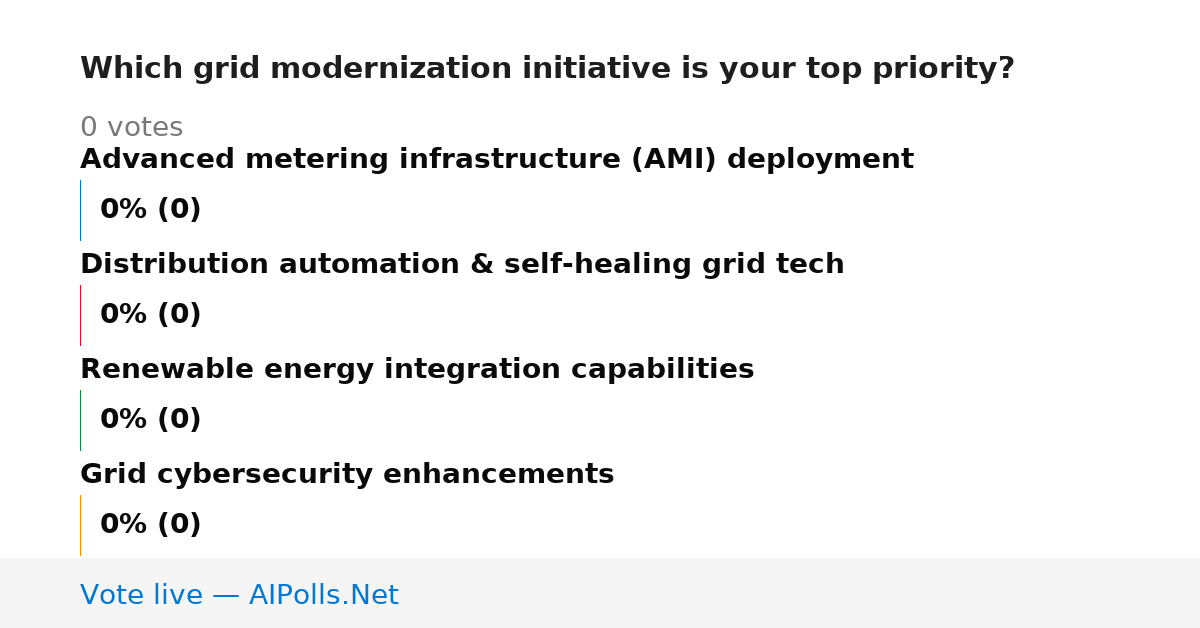 Which grid modernization initiative is your top priority?

0 votes

Advanced metering infrastructure (AMI) deployment

0% (0)

Distribution automation & self-healing grid tech

0% (0)

Renewable energy integration capabilities

0% (0)

Grid cybersecurity enhancements

0% (0)

Vote live — AIPolls.Net